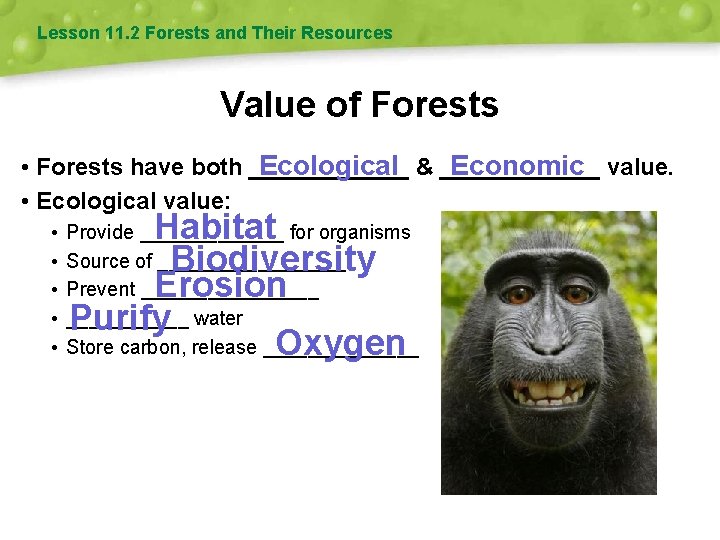 Lesson 11.2 Forests and Their Resources

Value of Forests

• Forests have both Ecological & Economic value.
• Ecological value:
  • Provide Habitat for organisms
  • Source of Biodiversity
  • Prevent Erosion
  • Purify water
  • Store carbon, release Oxygen